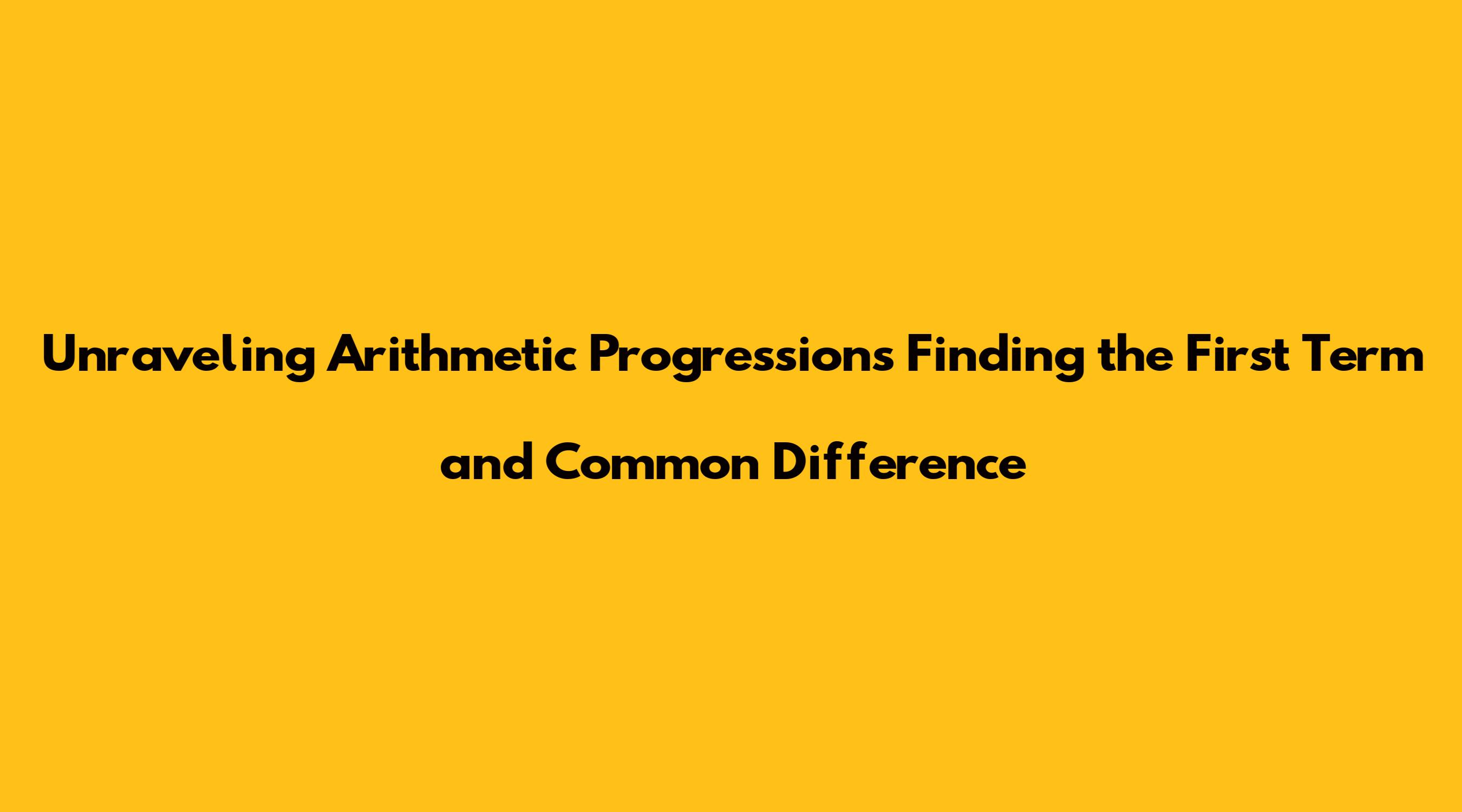 Unraveling Arithmetic Progressions Finding the First Term and Common Difference